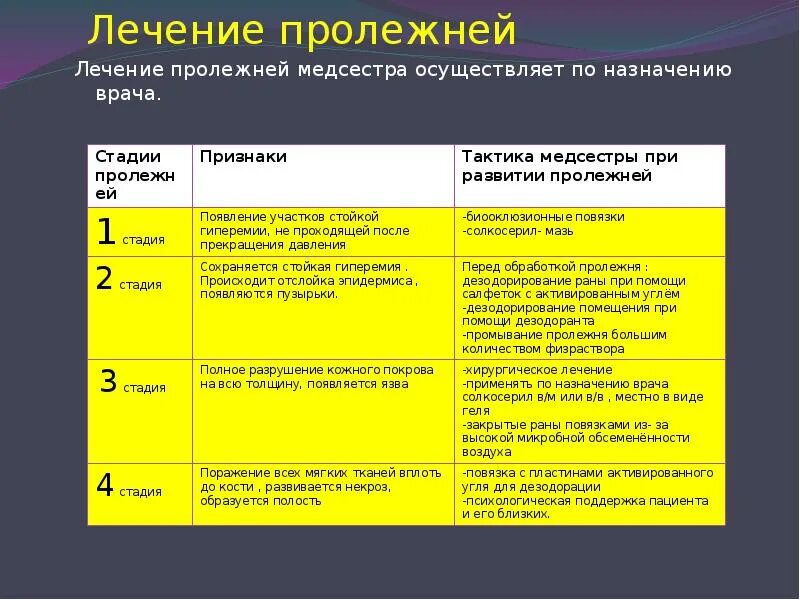 Лечение пролежней

Лечение пролежней медсестра осуществляет по назначению врача.

| Стадии пролежней | Признаки | Тактика медсестры при развитии пролежней |
|---|---|---|
| 1 стадия | Появление участков стойкой гиперемии, не проходящей после прекращения давления | -биооклюзионные повязки -солкосерил- мазь |
| 2 стадия | Сохраняется стойкая гиперемия . Происходит отслойка эпидермиса , появляются пузырьки. | Перед обработкой пролежня : дезодорирование раны при помощи салфеток с активированным углём -дезодорирование помещения при помощи дезодоранта -промывание пролежня большим количеством физраствора |
| 3 стадия | Полное разрушение кожного покрова на всю толщину, появляется язва | -хирургическое лечение -применять по назначению врача солкосерил в/м или в/в , местно в виде геля -закрытые раны повязками из- за высокой микробной обсеменённости воздуха |
| 4 стадия | Поражение всех мягких тканей вплоть до кости , развивается некроз, образуется полость | -повязка с пластинами активированного угля для дезодорации -психологическая поддержка пациента и его близких. |